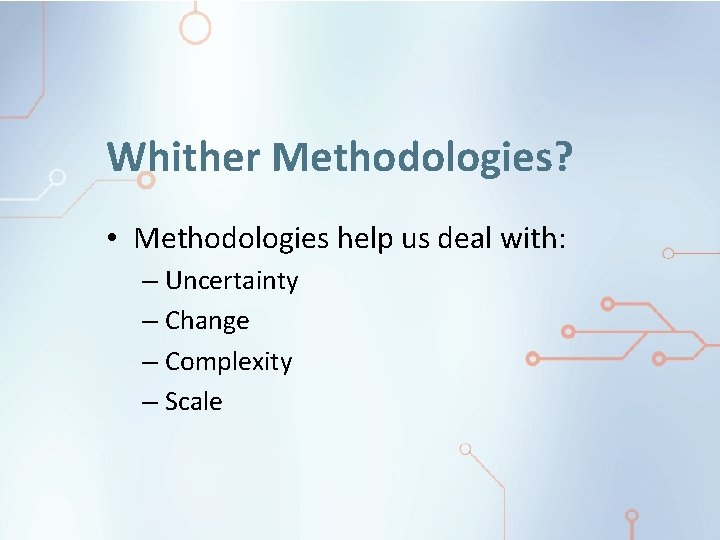 Whither Methodologies?

• Methodologies help us deal with:
– Uncertainty
– Change
– Complexity
– Scale